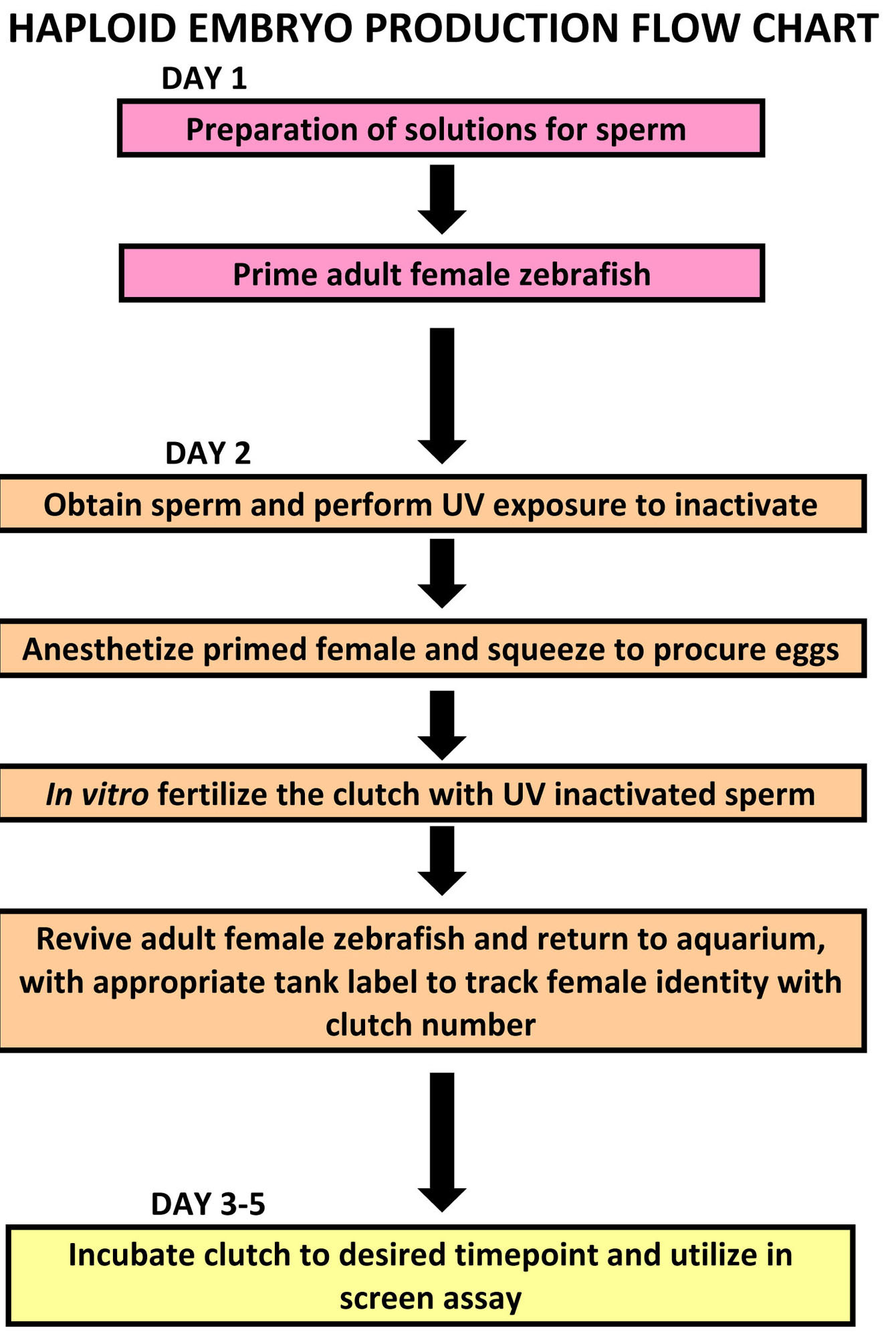 HAPLOID EMBRYO PRODUCTION FLOW CHART

DAY 1

Preparation of solutions for sperm

Prime adult female zebrafish

DAY 2

Obtain sperm and perform UV exposure to inactivate

Anesthetize primed female and squeeze to procure eggs

In vitro fertilize the clutch with UV inactivated sperm

Revive adult female zebrafish and return to aquarium, with appropriate tank label to track female identity with clutch number

DAY 3-5

Incubate clutch to desired timepoint and utilize in screen assay